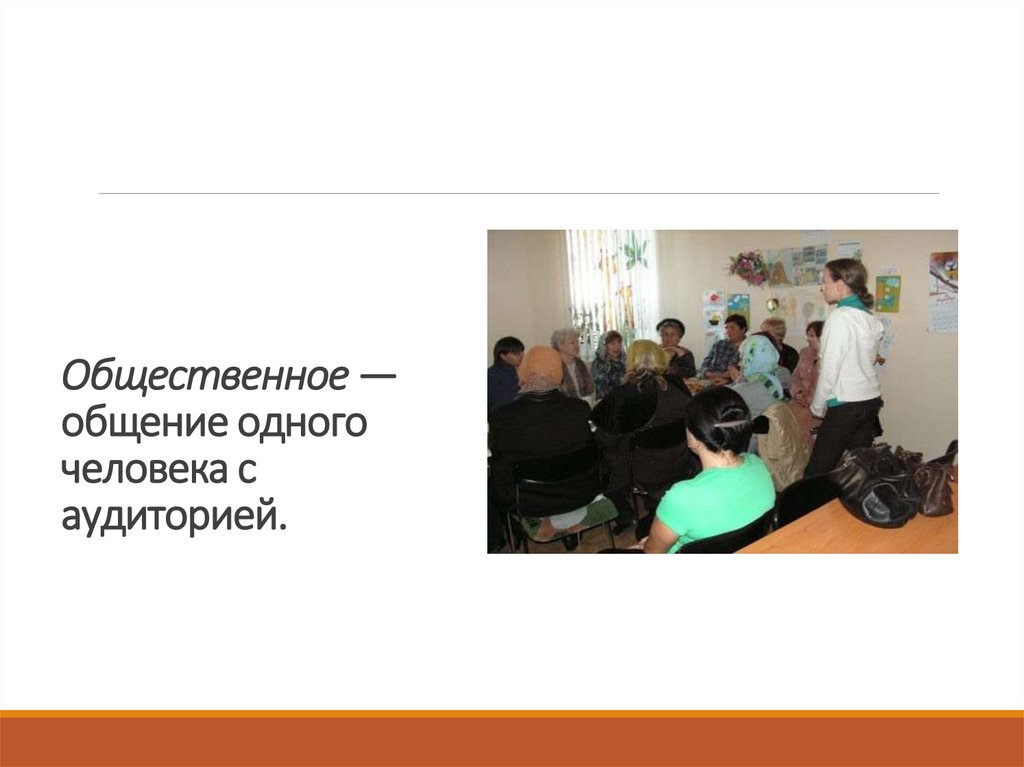 Общественное — общение одного человека с аудиторией.